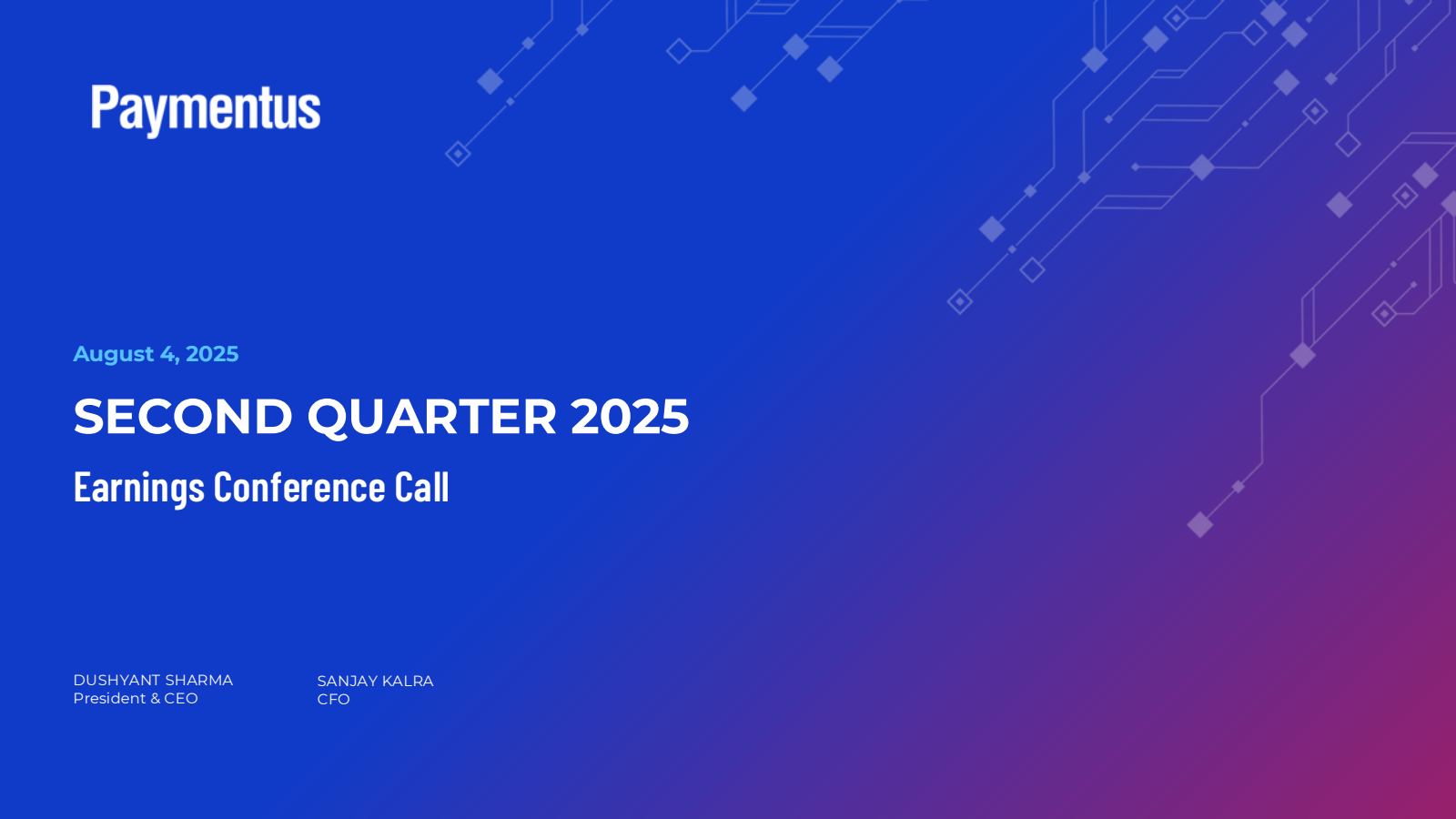 Paymentus

August 4, 2025

SECOND QUARTER 2025

Earnings Conference Call

DUSHYANT SHARMA
President & CEO

SANJAY KALRA
CFO